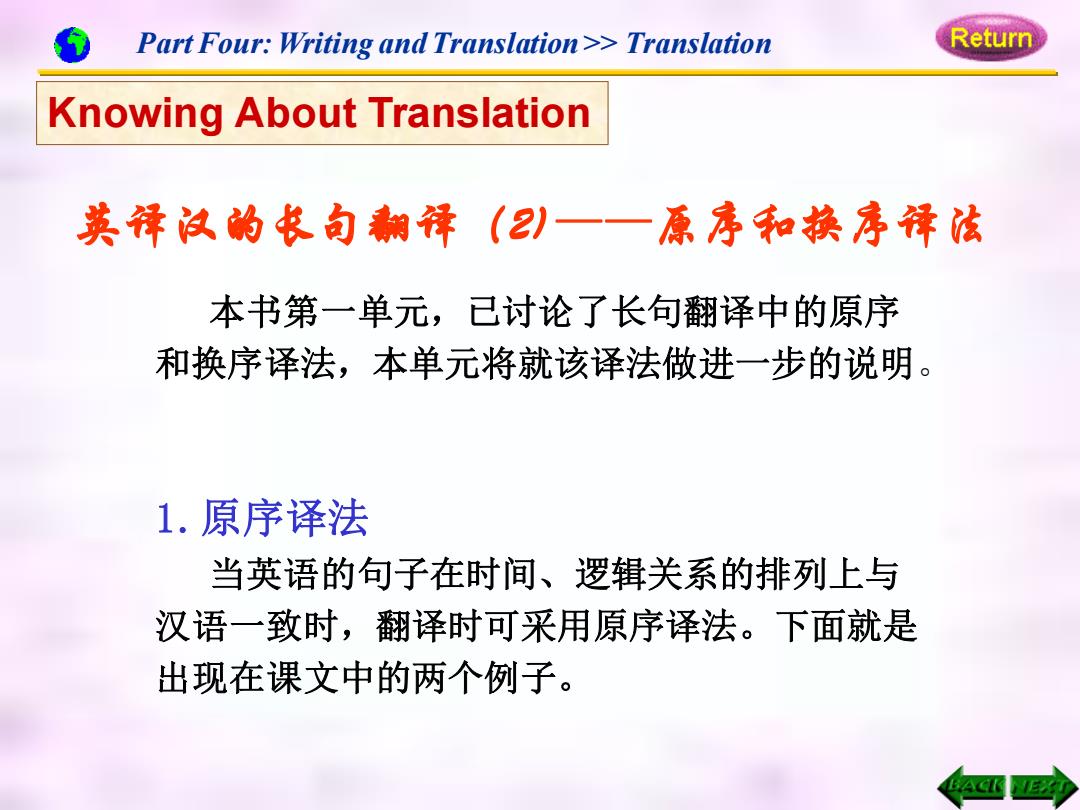 Part Four: Writing and Translation >> Translation

Return

Knowing About Translation

英译汉的长句翻译 (2)——原序和换序译法

本书第一单元，已讨论了长句翻译中的原序和换序译法，本单元将就该译法做进一步的说明。

1. 原序译法

当英语的句子在时间、逻辑关系的排列上与汉语一致时，翻译时可采用原序译法。下面就是出现在课文中的两个例子。

BACK NEXT